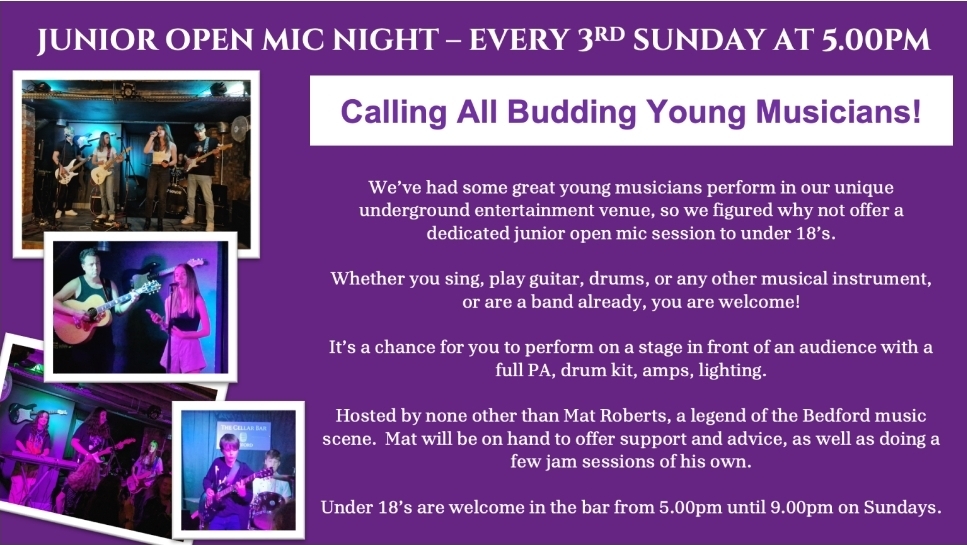 JUNIOR OPEN MIC NIGHT – EVERY 3$^{RD}$ SUNDAY AT 5.00PM

Calling All Budding Young Musicians!

We've had some great young musicians perform in our unique underground entertainment venue, so we figured why not offer a dedicated junior open mic session to under 18's.

Whether you sing, play guitar, drums, or any other musical instrument, or are a band already, you are welcome!

It's a chance for you to perform on a stage in front of an audience with a full PA, drum kit, amps, lighting.

Hosted by none other than Mat Roberts, a legend of the Bedford music scene. Mat will be on hand to offer support and advice, as well as doing a few jam sessions of his own.

Under 18's are welcome in the bar from 5.00pm until 9.00pm on Sundays.

THE CELLAR BAR